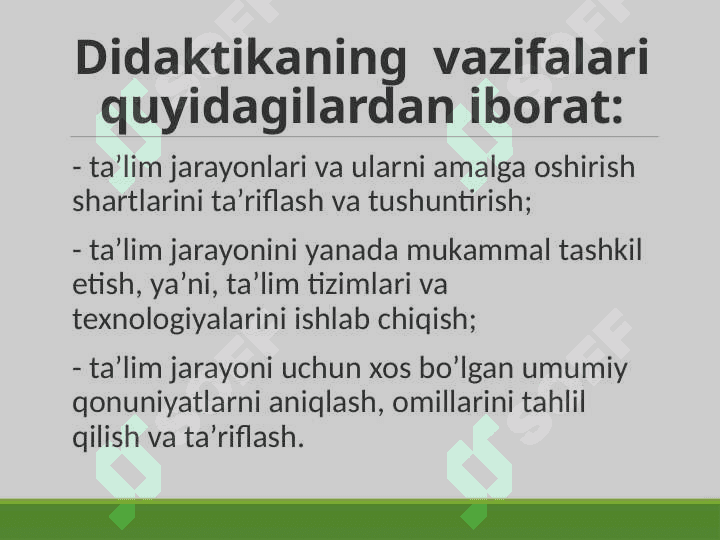 Didaktikaning vazifalari quyidagilardan iborat:

- ta'lim jarayonlari va ularni amalga oshirish shartlarini ta'riflash va tushuntirish;

- ta'lim jarayonini yanada mukammal tashkil etish, ya'ni, ta'lim tizimlari va texnologiyalarini ishlab chiqish;

- ta'lim jarayoni uchun xos bo'lgan umumiy qonuniyatlarni aniqlash, omillarini tahlil qilish va ta'riflash.

SOFF